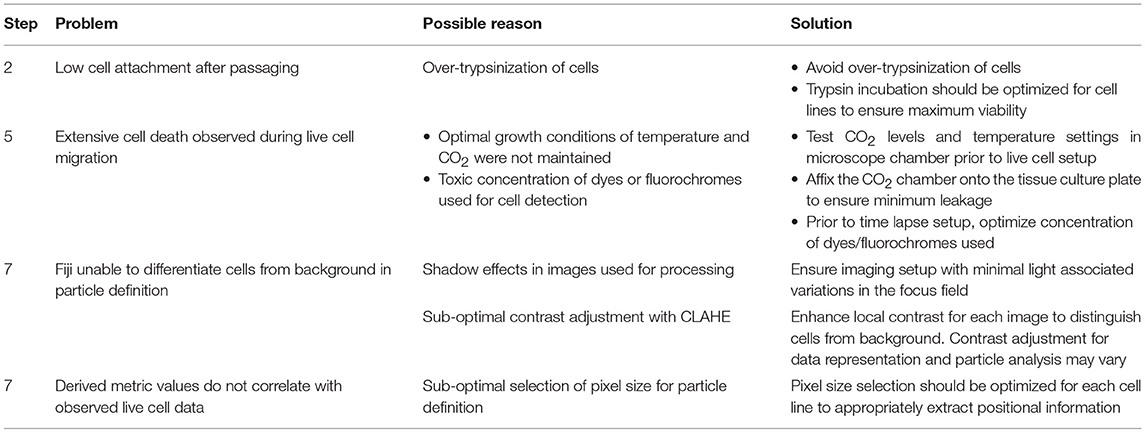 | Step | Problem | Possible reason | Solution |
|---|---|---|---|
| 2 | Low cell attachment after passaging | Over-trypsinization of cells | • Avoid over-trypsinization of cells • Trypsin incubation should be optimized for cell lines to ensure maximum viability |
| 5 | Extensive cell death observed during live cell migration | • Optimal growth conditions of temperature and $CO_2$ were not maintained • Toxic concentration of dyes or fluorochromes used for cell detection | • Test $CO_2$ levels and temperature settings in microscope chamber prior to live cell setup • Affix the $CO_2$ chamber onto the tissue culture plate to ensure minimum leakage • Prior to time lapse setup, optimize concentration of dyes/fluorochromes used |
| 7 | Fiji unable to differentiate cells from background in particle definition | Shadow effects in images used for processing | Ensure imaging setup with minimal light associated variations in the focus field |
| | | Sub-optimal contrast adjustment with CLAHE | Enhance local contrast for each image to distinguish cells from background. Contrast adjustment for data representation and particle analysis may vary |
| 7 | Derived metric values do not correlate with observed live cell data | Sub-optimal selection of pixel size for particle definition | Pixel size selection should be optimized for each cell line to appropriately extract positional information |